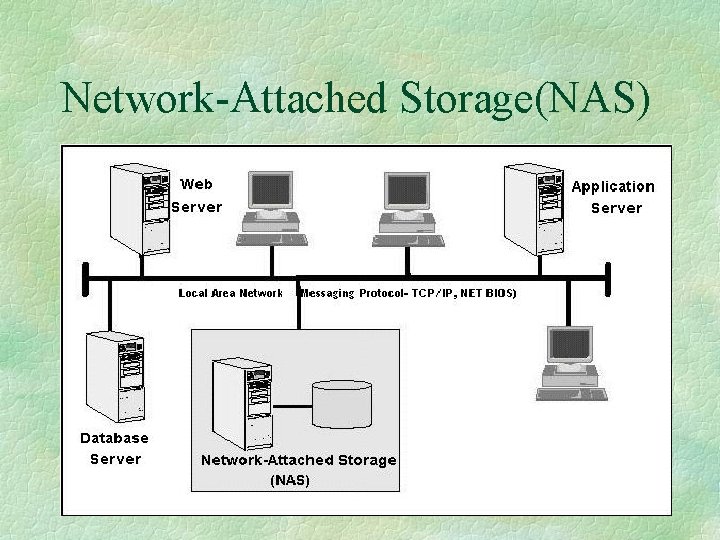 Network-Attached Storage(NAS)

Web Server

Application Server

Local Area Network (Messaging Protocol- TCP/IP, NET BIOS)

Database Server

Network-Attached Storage (NAS)